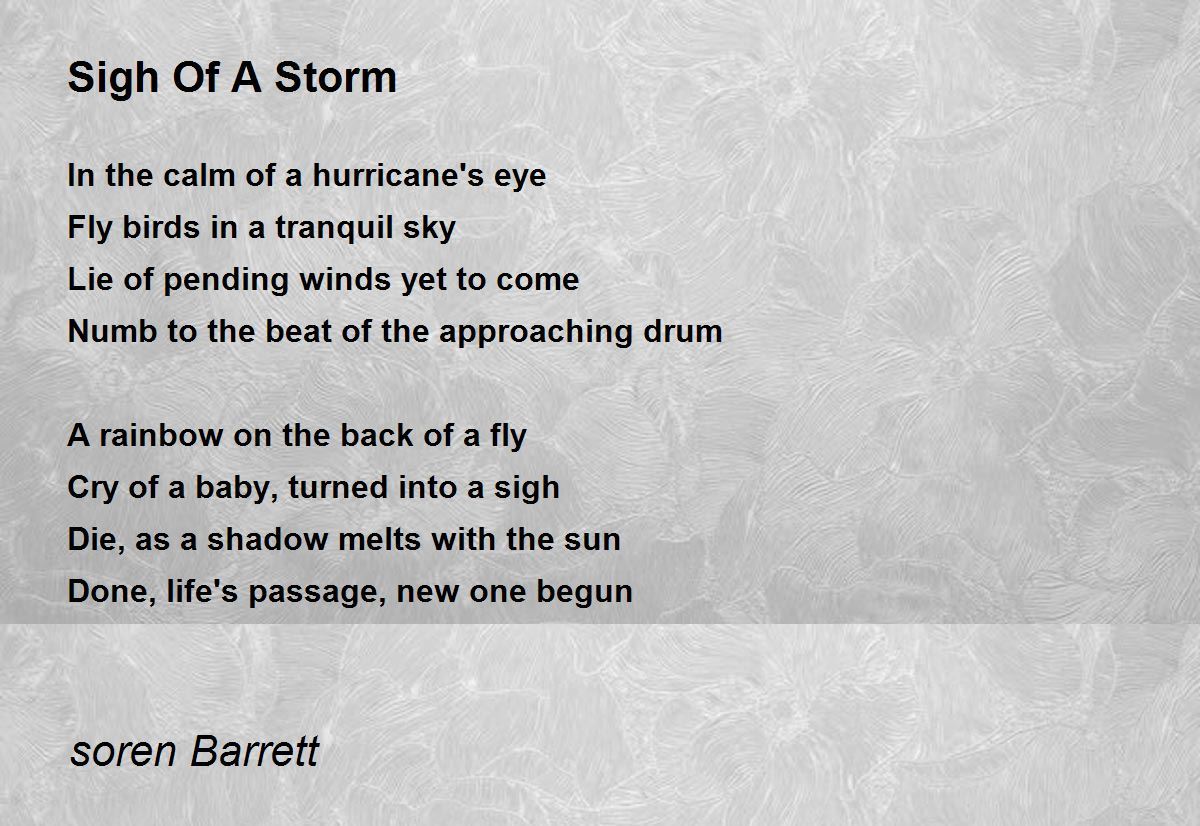 Sigh Of A Storm

In the calm of a hurricane's eye
Fly birds in a tranquil sky
Lie of pending winds yet to come
Numb to the beat of the approaching drum

A rainbow on the back of a fly
Cry of a baby, turned into a sigh
Die, as a shadow melts with the sun
Done, life's passage, new one begun

soren Barrett